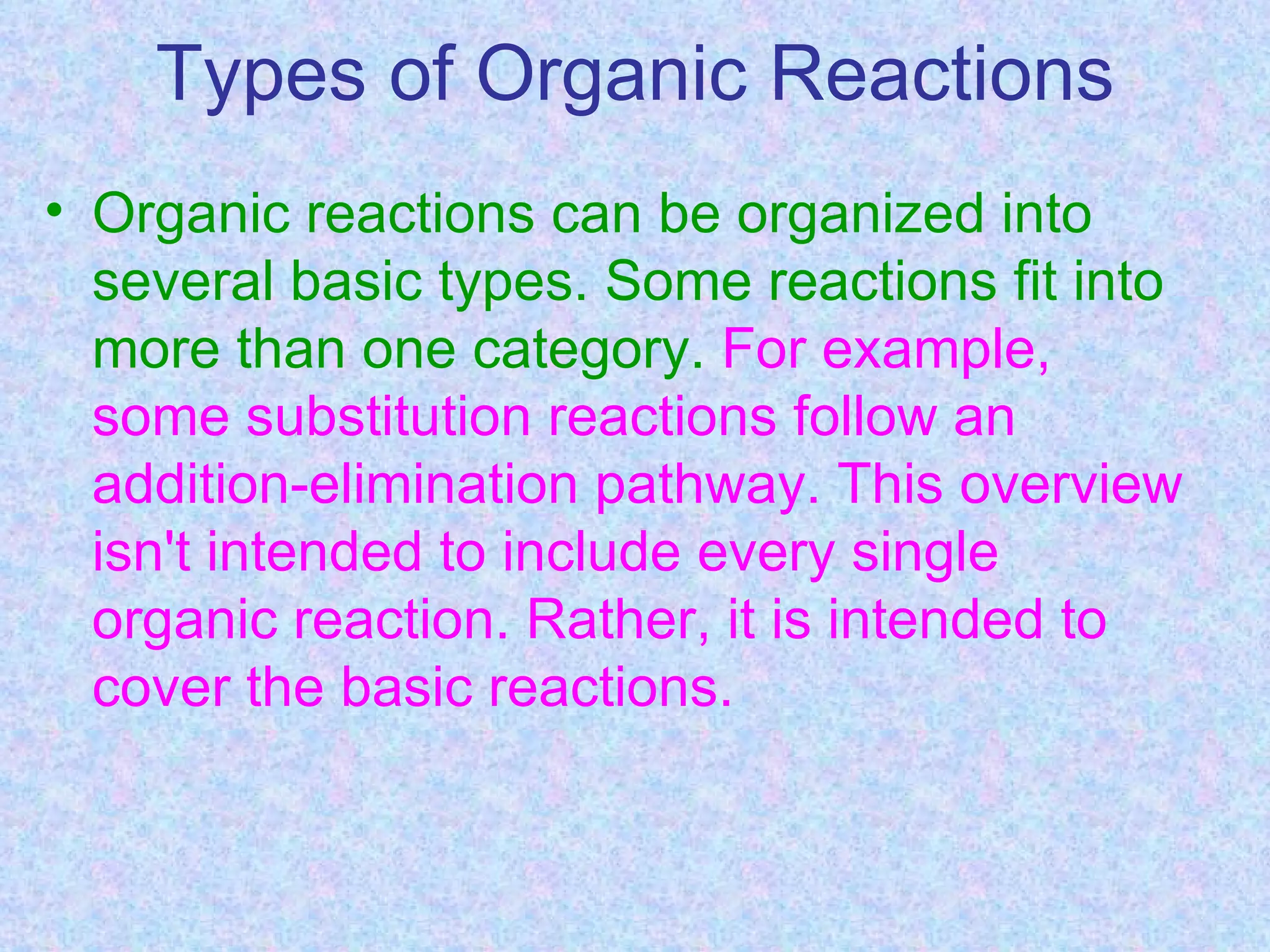 Types of Organic Reactions

• Organic reactions can be organized into several basic types. Some reactions fit into more than one category. For example, some substitution reactions follow an addition-elimination pathway. This overview isn't intended to include every single organic reaction. Rather, it is intended to cover the basic reactions.